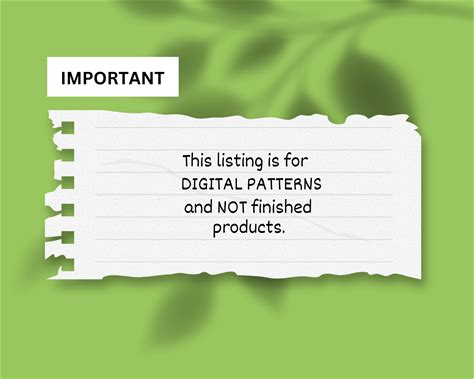 IMPORTANT

This listing is for DIGITAL PATTERNS and NOT finished products.